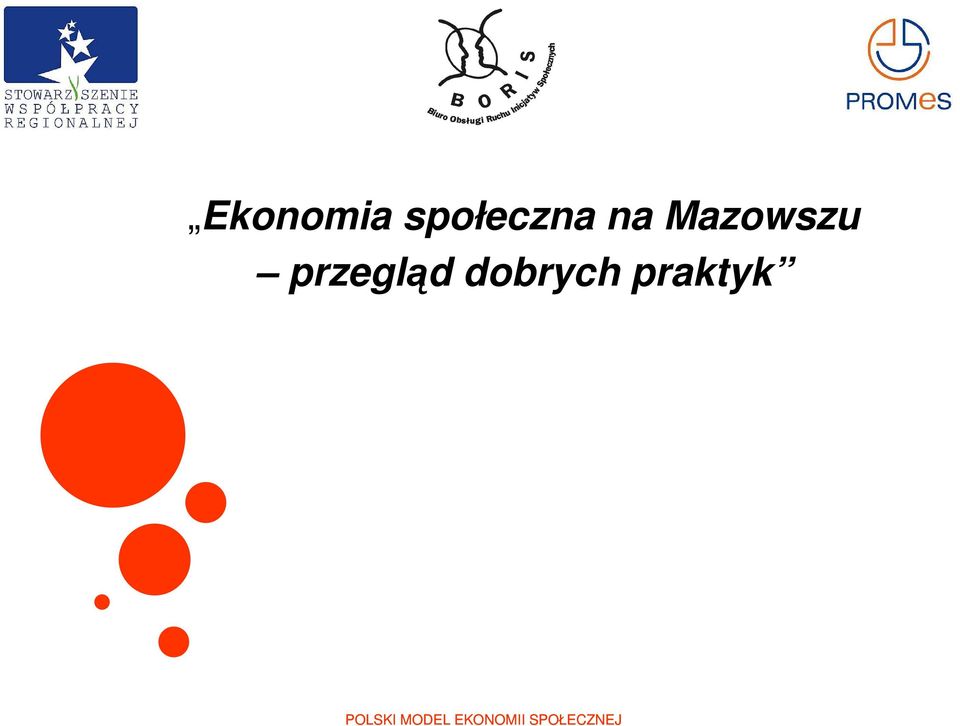 STOWARZYSZENIE
WSPÓŁPRACY
REGIONALNEJ

BORIS
Biuro Obsługi Ruchu Inicjatyw Społecznych

PROMES

„Ekonomia społeczna na Mazowszu – przegląd dobrych praktyk”

POLSKI MODEL EKONOMII SPOŁECZNEJ